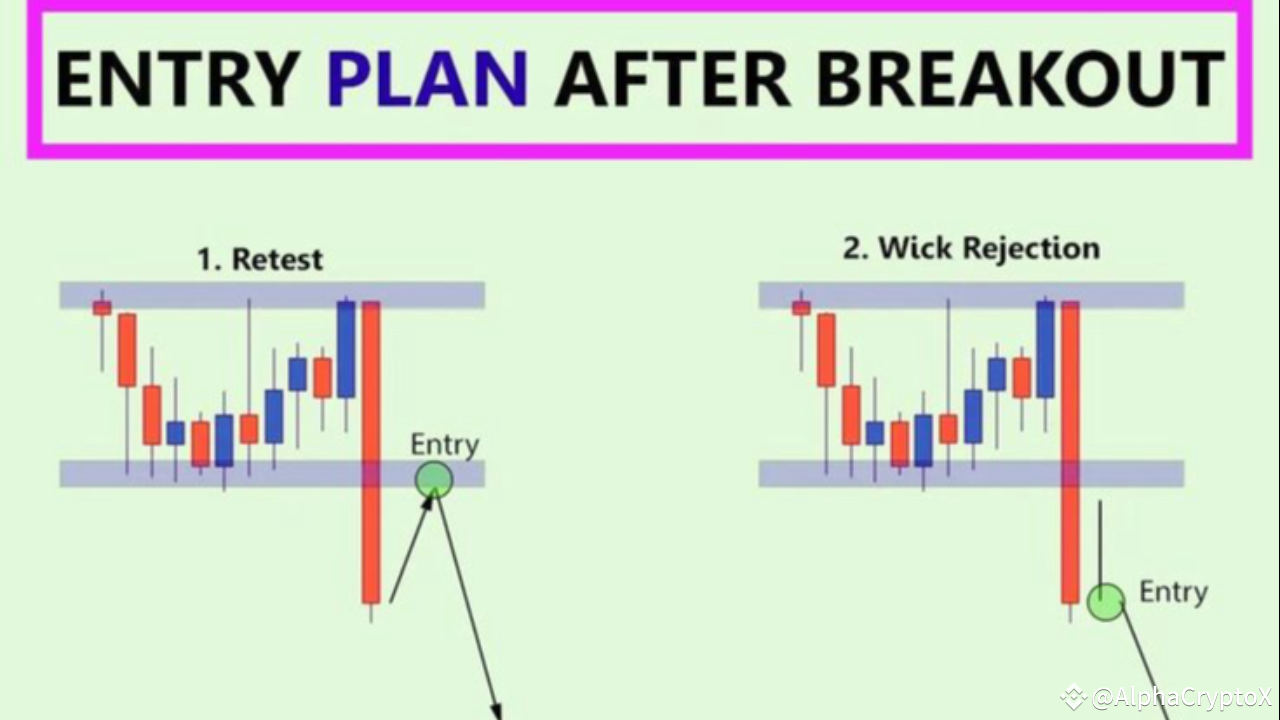 ENTRY PLAN AFTER BREAKOUT

1. Retest

Entry

2. Wick Rejection

Entry

@AlphaCryptoX